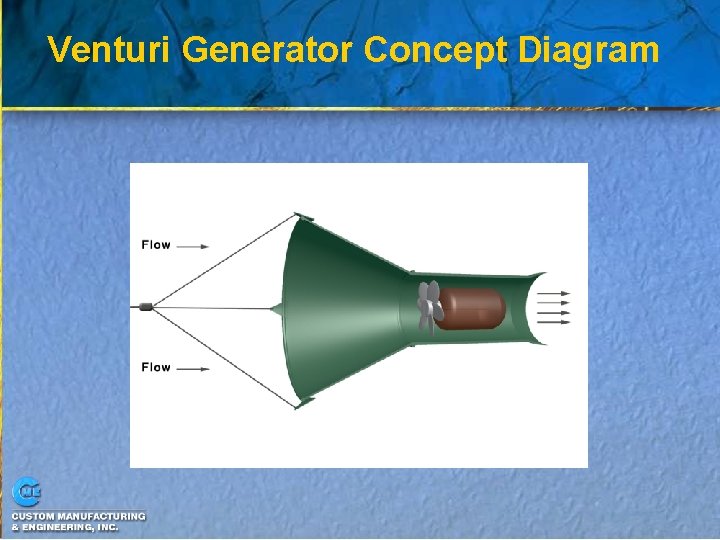 Venturi Generator Concept Diagram

Flow

Flow

CME

CUSTOM MANUFACTURING
& ENGINEERING, INC.